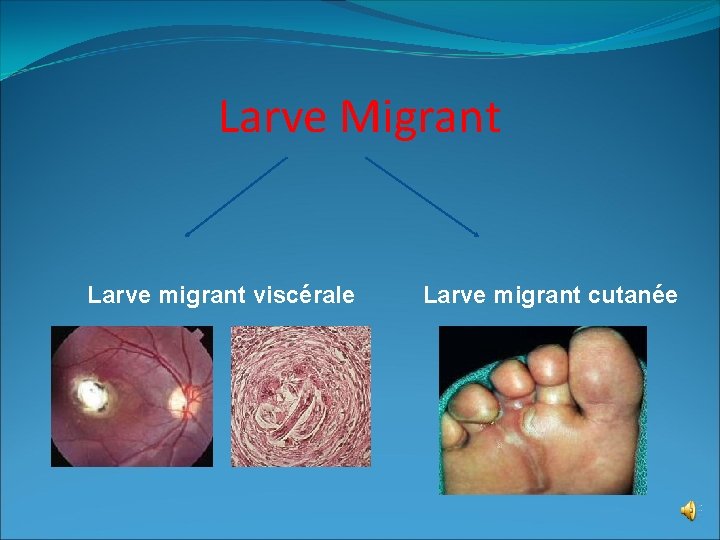 Larve Migrant

Larve migrant viscérale

Larve migrant cutanée